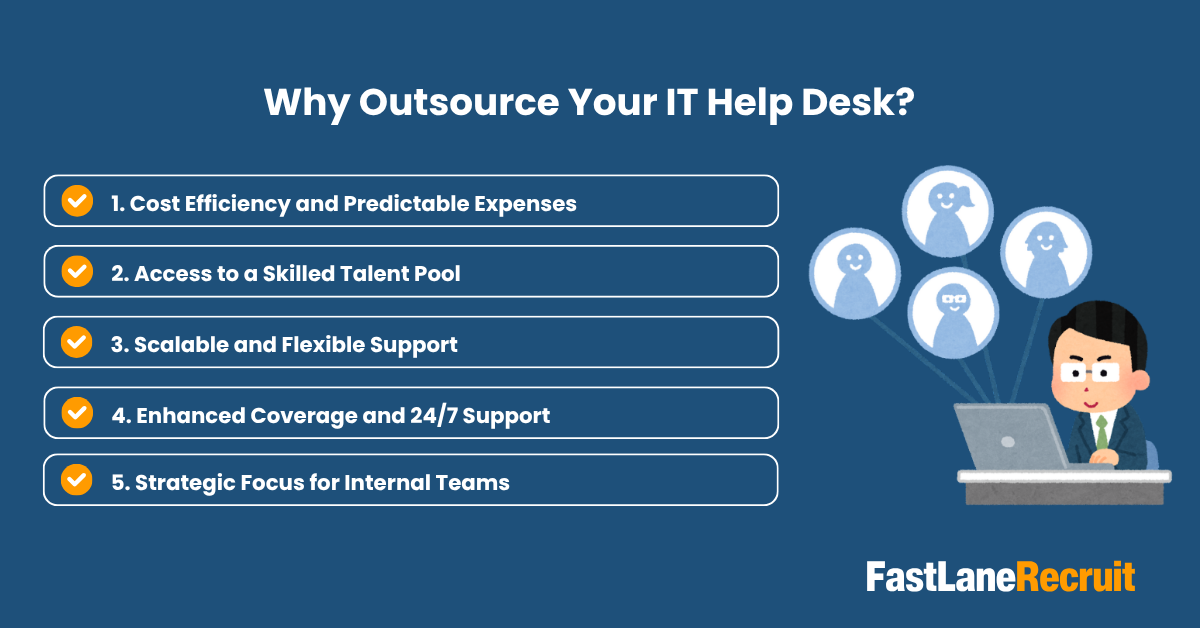 Why Outsource Your IT Help Desk?

1. Cost Efficiency and Predictable Expenses

2. Access to a Skilled Talent Pool

3. Scalable and Flexible Support

4. Enhanced Coverage and 24/7 Support

5. Strategic Focus for Internal Teams

FastLaneRecruit